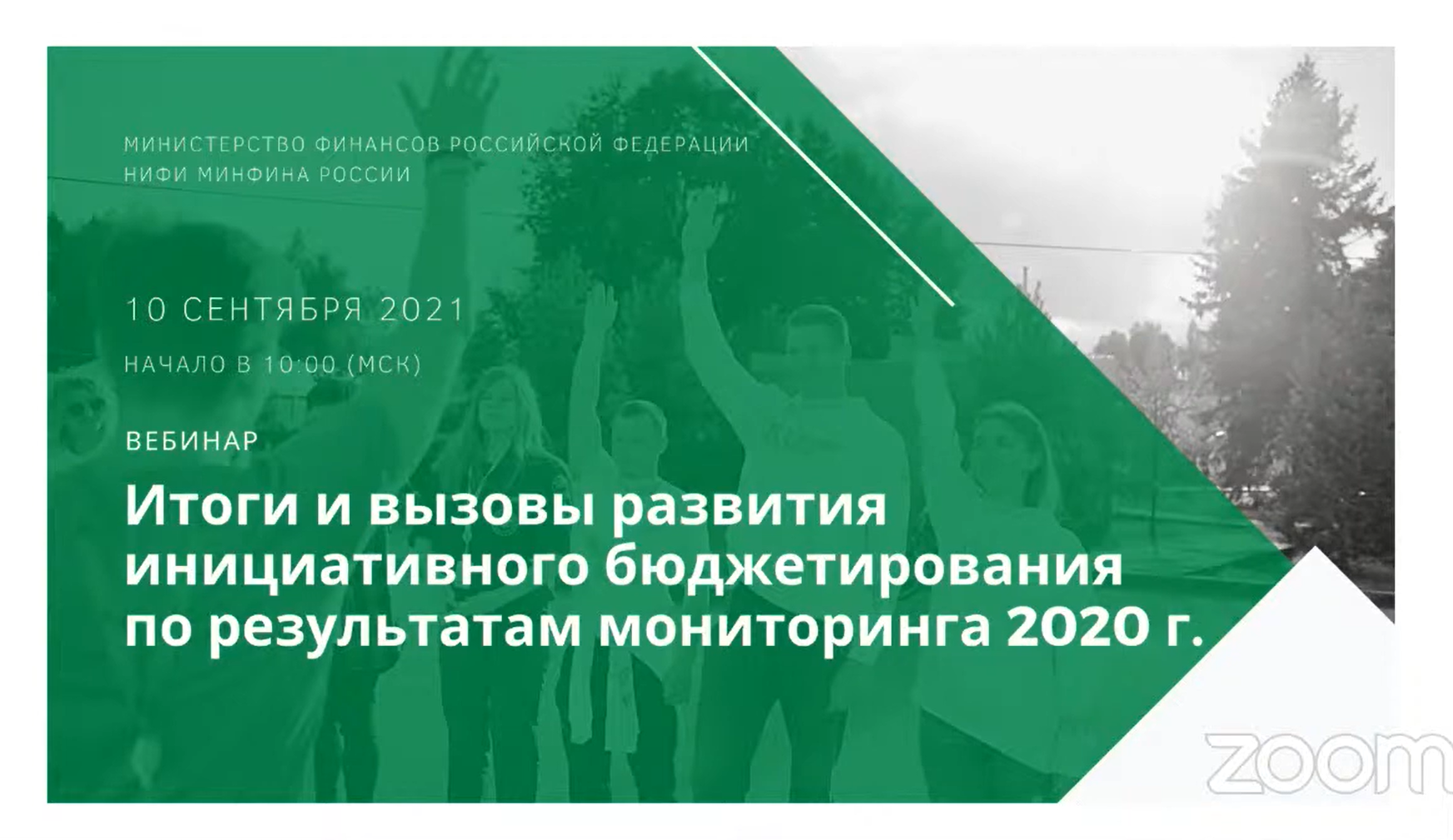 МИНИСТЕРСТВО ФИНАНСОВ РОССИЙСКОЙ ФЕДЕРАЦИИ
НИФИ МИНФИНА РОССИИ

10 СЕНТЯБРЯ 2021
НАЧАЛО В 10:00 (МСК)

ВЕБИНАР
Итоги и вызовы развития инициативного бюджетирования по результатам мониторинга 2020 г.

zoom